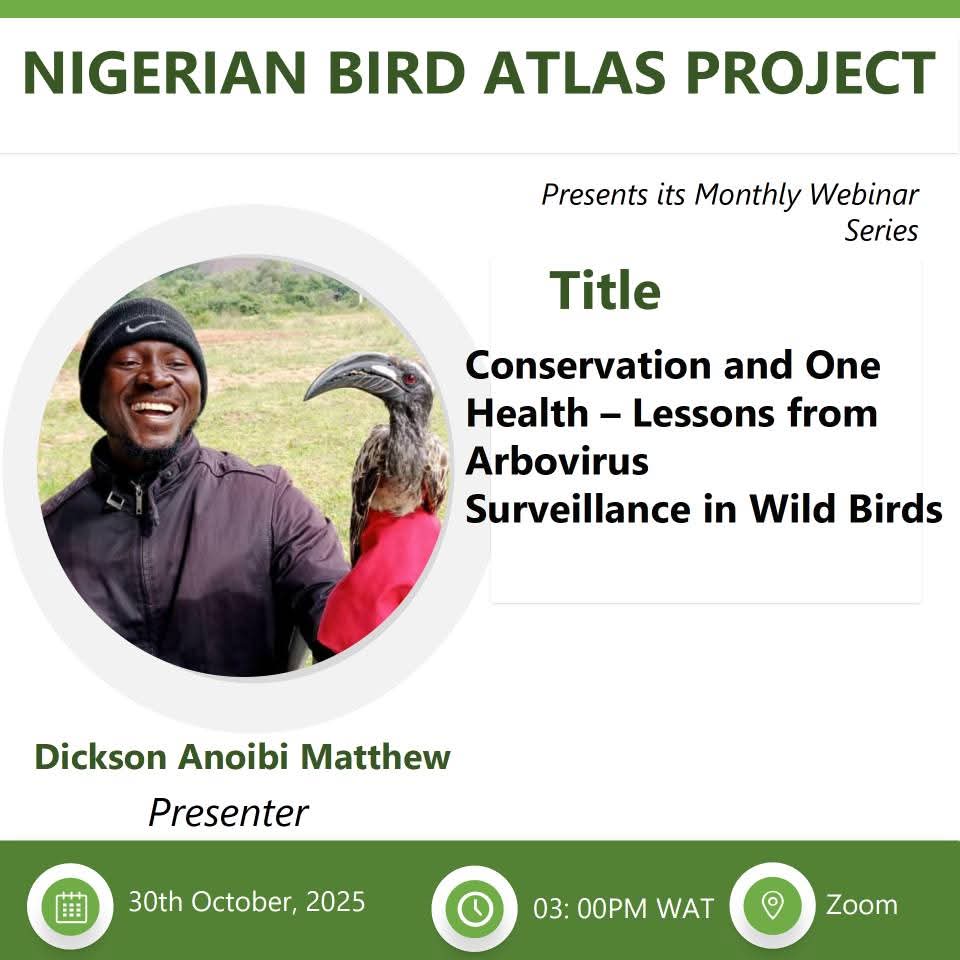 NIGERIAN BIRD ATLAS PROJECT

Presents its Monthly Webinar Series

Title

Conservation and One Health – Lessons from Arbovirus Surveillance in Wild Birds

Dickson Anoibi Matthew

Presenter

30th October, 2025

03: 00PM WAT

Zoom